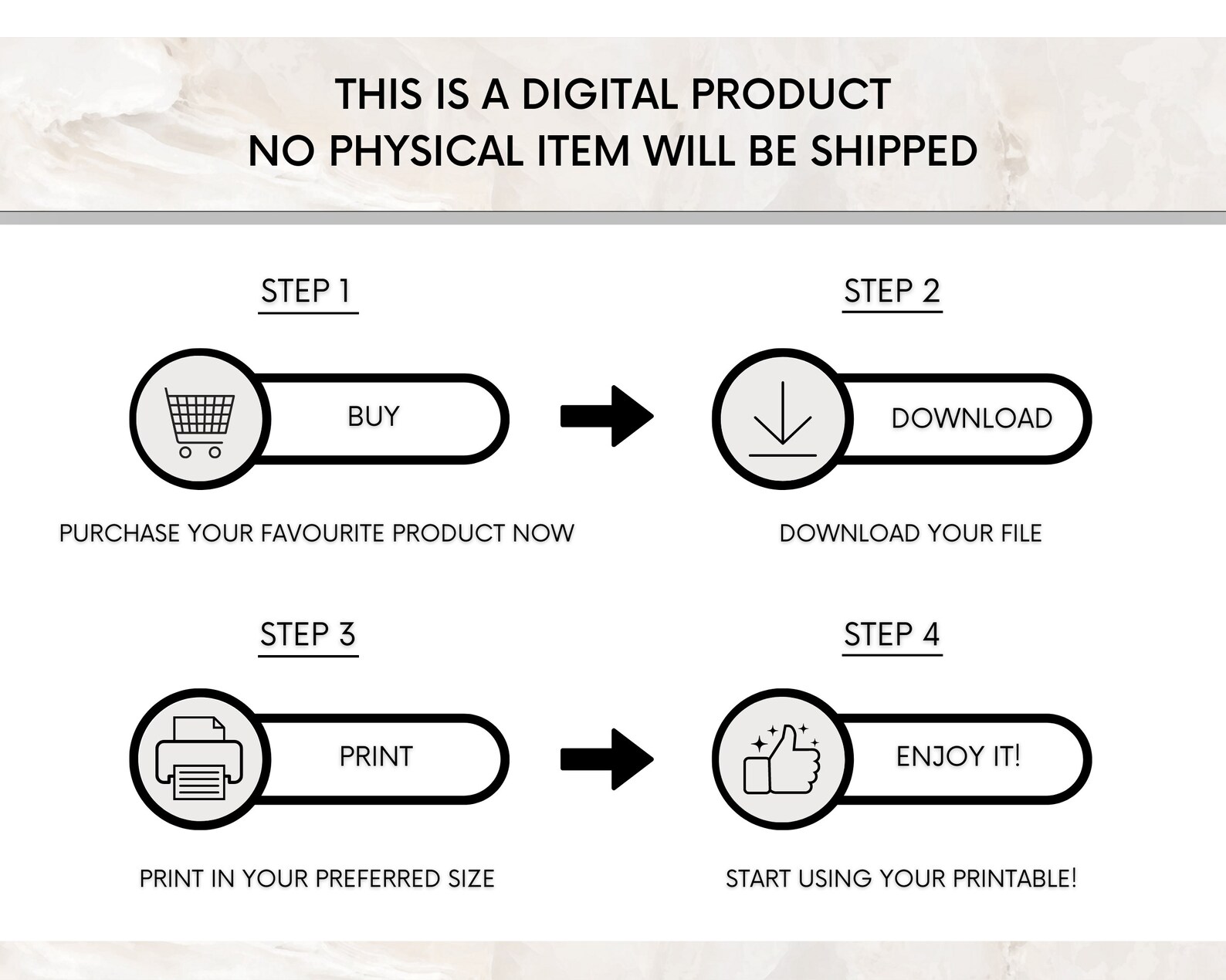 THIS IS A DIGITAL PRODUCT
NO PHYSICAL ITEM WILL BE SHIPPED

STEP 1

BUY

PURCHASE YOUR FAVOURITE PRODUCT NOW

STEP 2

DOWNLOAD

DOWNLOAD YOUR FILE

STEP 3

PRINT

PRINT IN YOUR PREFERRED SIZE

STEP 4

ENJOY IT!

START USING YOUR PRINTABLE!